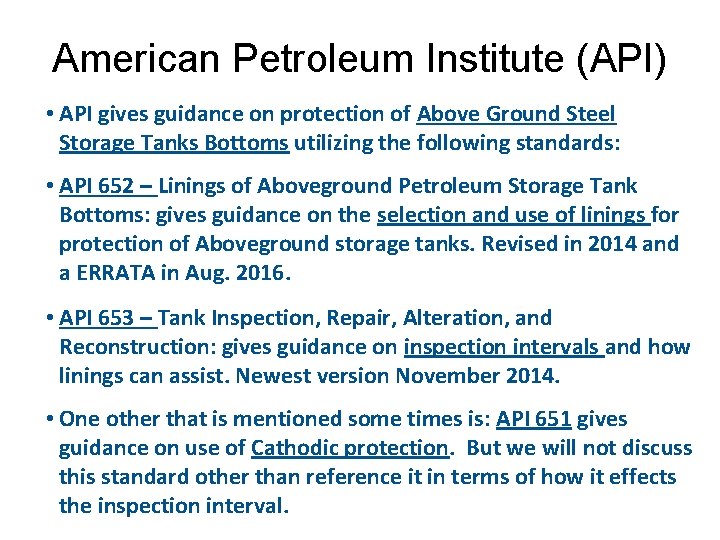 American Petroleum Institute (API)

• API gives guidance on protection of Above Ground Steel Storage Tanks Bottoms utilizing the following standards:

• API 652 – Linings of Aboveground Petroleum Storage Tank Bottoms: gives guidance on the selection and use of linings for protection of Aboveground storage tanks. Revised in 2014 and a ERRATA in Aug. 2016.

• API 653 – Tank Inspection, Repair, Alteration, and Reconstruction: gives guidance on inspection intervals and how linings can assist. Newest version November 2014.

• One other that is mentioned some times is: API 651 gives guidance on use of Cathodic protection. But we will not discuss this standard other than reference it in terms of how it effects the inspection interval.